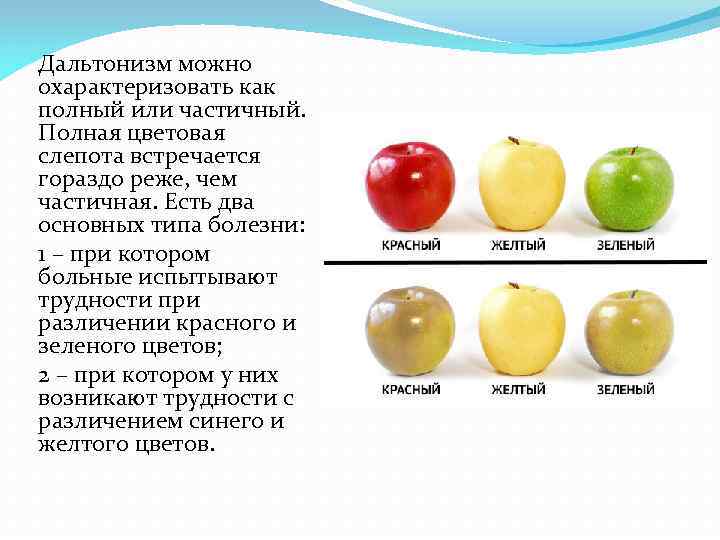 Дальтонизм можно охарактеризовать как полный или частичный. Полная цветовая слепота встречается гораздо реже, чем частичная. Есть два основных типа болезни:

1 – при котором больные испытывают трудности при различении красного и зеленого цветов;

2 – при котором у них возникают трудности с различением синего и желтого цветов.

КРАСНЫЙ ЖЕЛТЫЙ ЗЕЛЕНЫЙ

КРАСНЫЙ ЖЕЛТЫЙ ЗЕЛЕНЫЙ